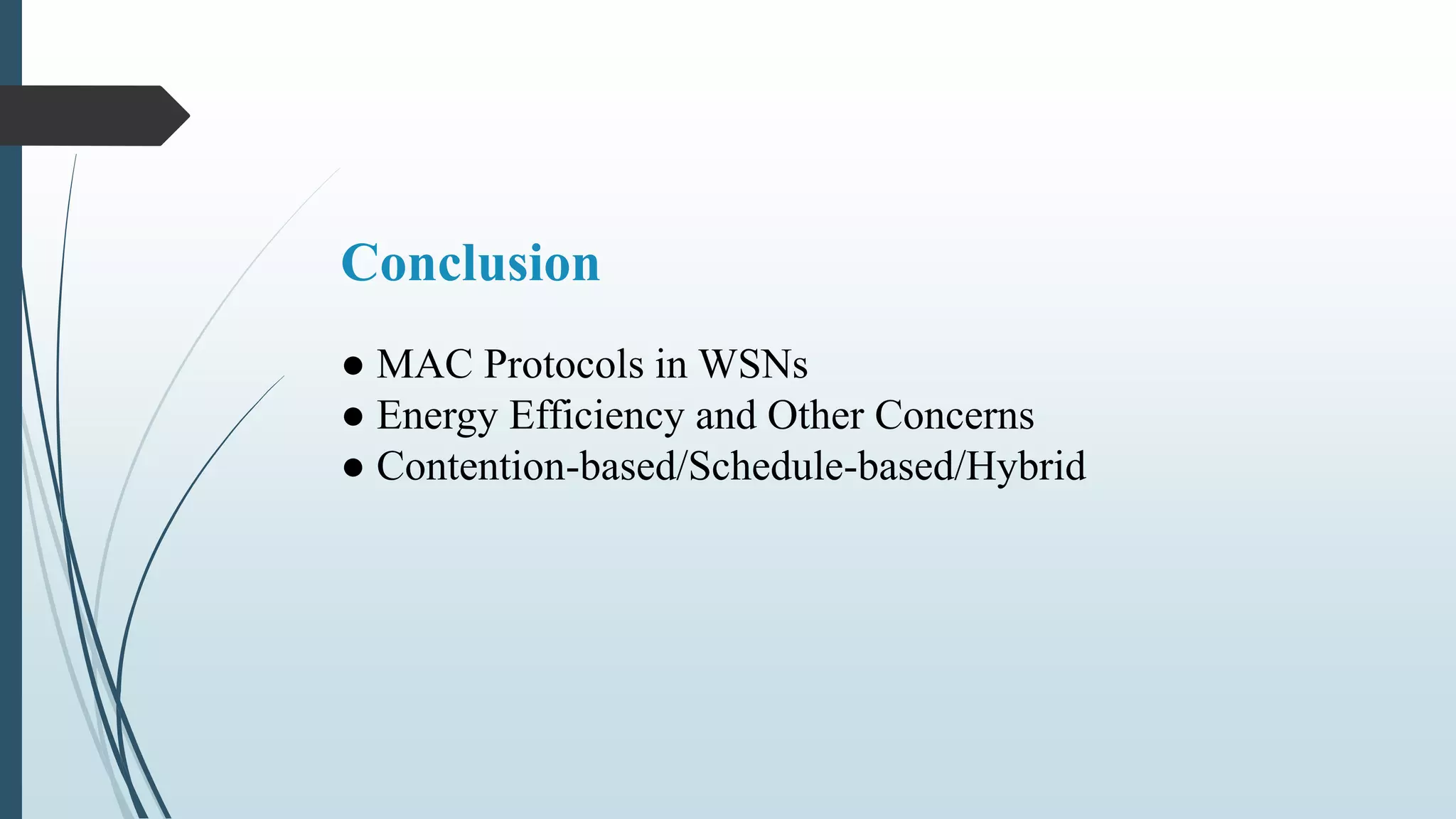 Conclusion

● MAC Protocols in WSNs
● Energy Efficiency and Other Concerns
● Contention-based/Schedule-based/Hybrid